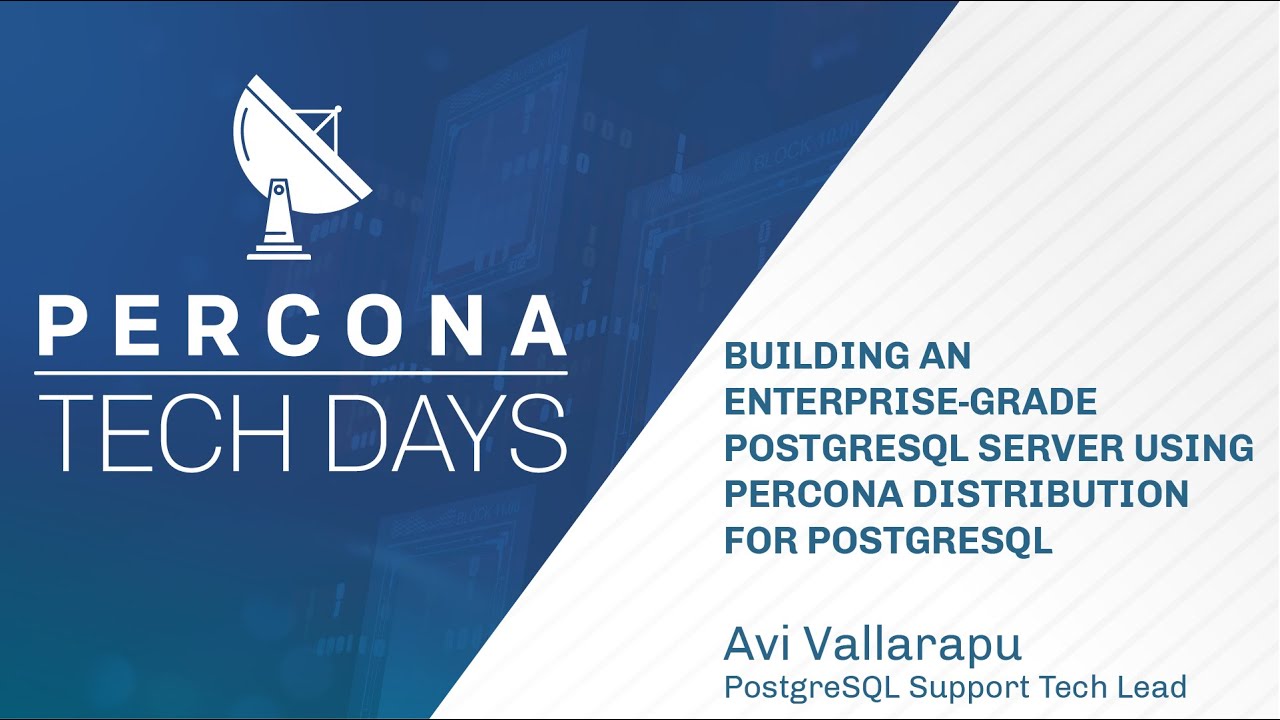 PERCONA
TECH DAYS

BUILDING AN ENTERPRISE-GRADE POSTGRESQL SERVER USING PERCONA DISTRIBUTION FOR POSTGRESQL

Avi Vallarapu
PostgreSQL Support Tech Lead